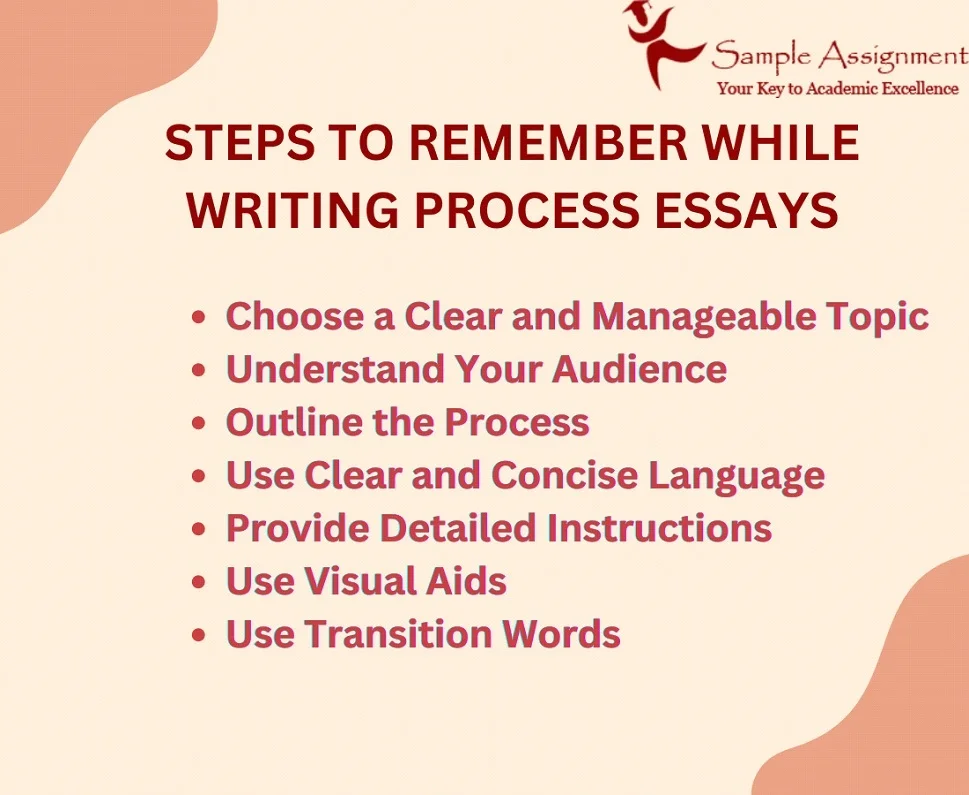 Sample Assignment
Your Key to Academic Excellence

STEPS TO REMEMBER WHILE WRITING PROCESS ESSAYS

- Choose a Clear and Manageable Topic
- Understand Your Audience
- Outline the Process
- Use Clear and Concise Language
- Provide Detailed Instructions
- Use Visual Aids
- Use Transition Words